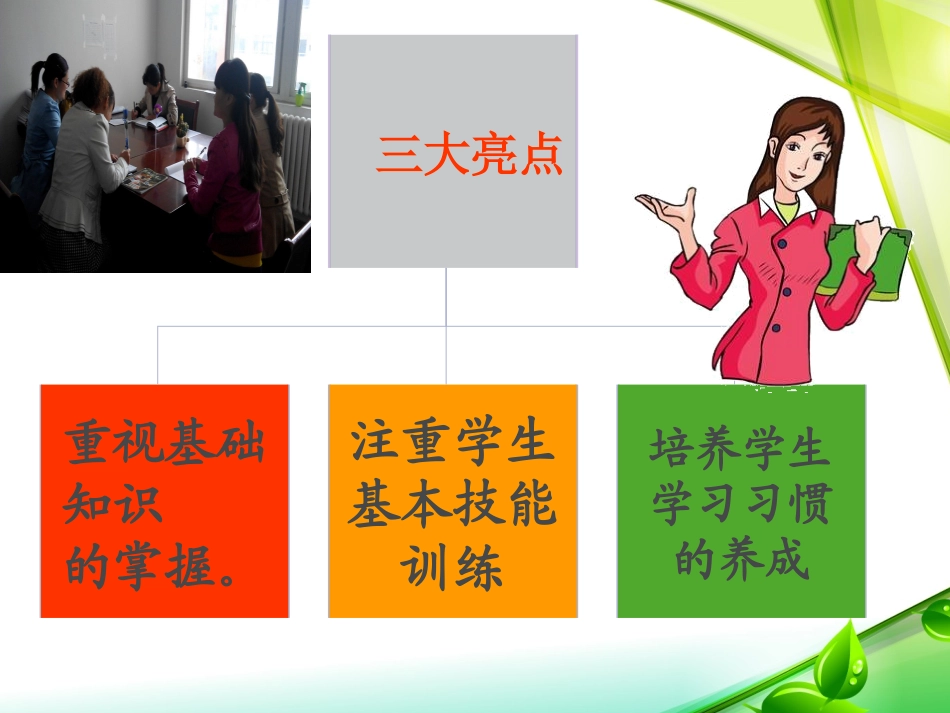 三大亮点

重视基础知识的掌握。

注重学生基本技能训练

培养学生学习习惯的养成